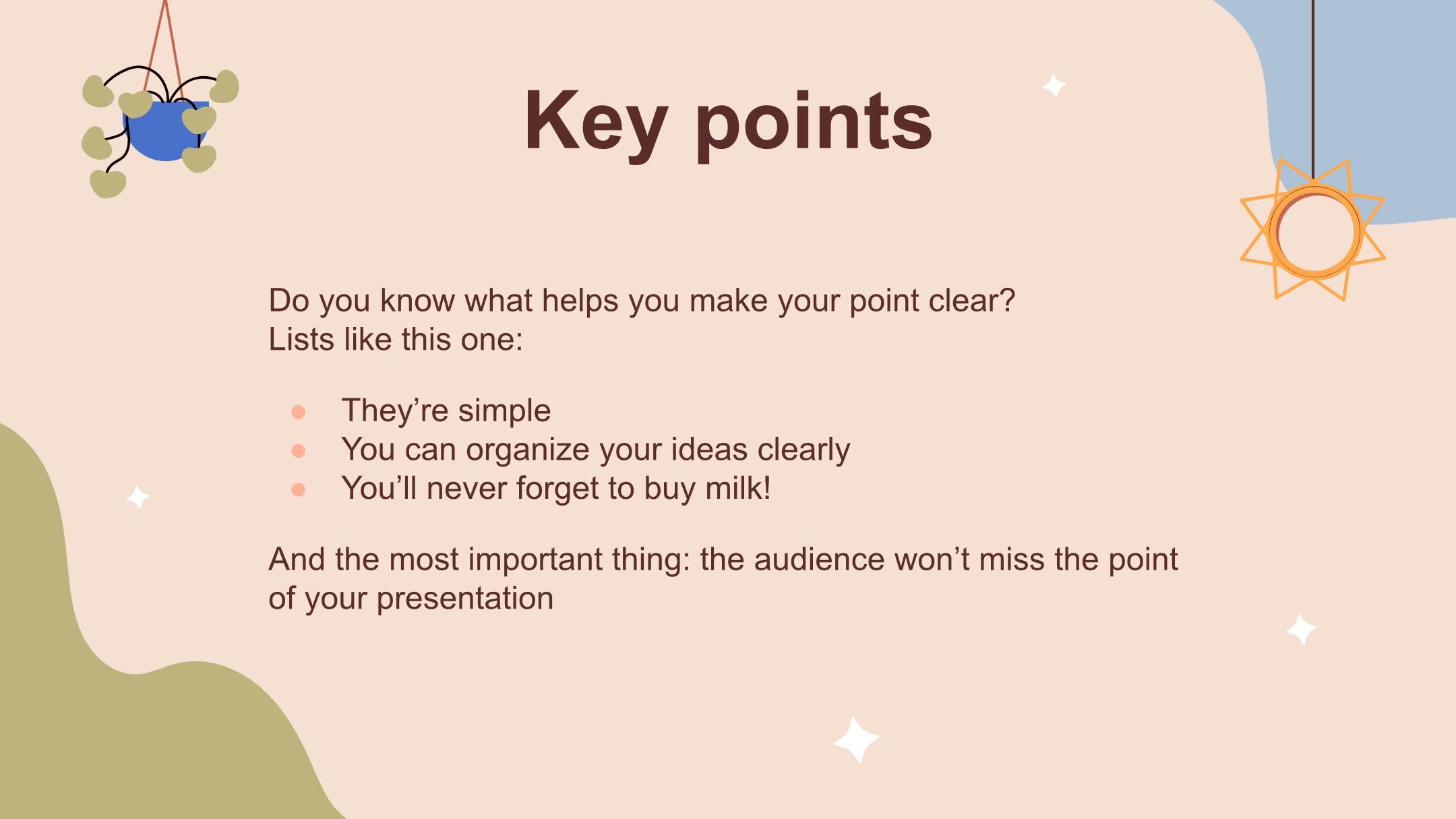 Key points

Do you know what helps you make your point clear?
Lists like this one:

- They’re simple
- You can organize your ideas clearly
- You’ll never forget to buy milk!

And the most important thing: the audience won’t miss the point of your presentation